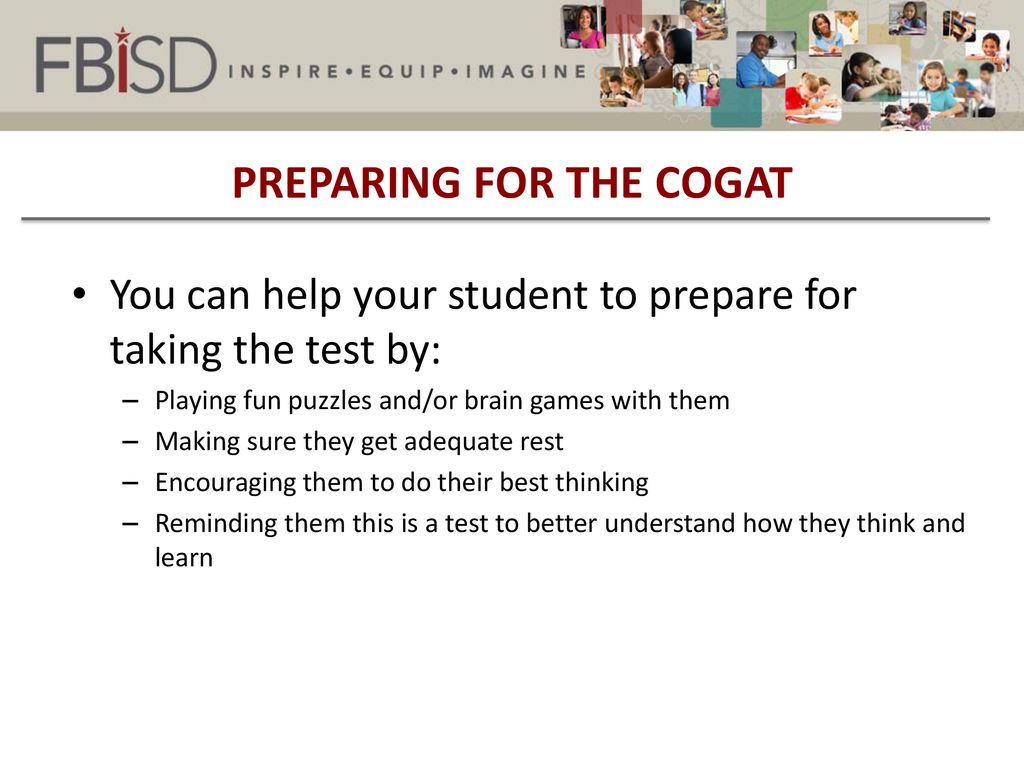 FBISD INSPIRE • EQUIP • IMAGINE

PREPARING FOR THE COGAT

• You can help your student to prepare for taking the test by:
– Playing fun puzzles and/or brain games with them
– Making sure they get adequate rest
– Encouraging them to do their best thinking
– Reminding them this is a test to better understand how they think and learn